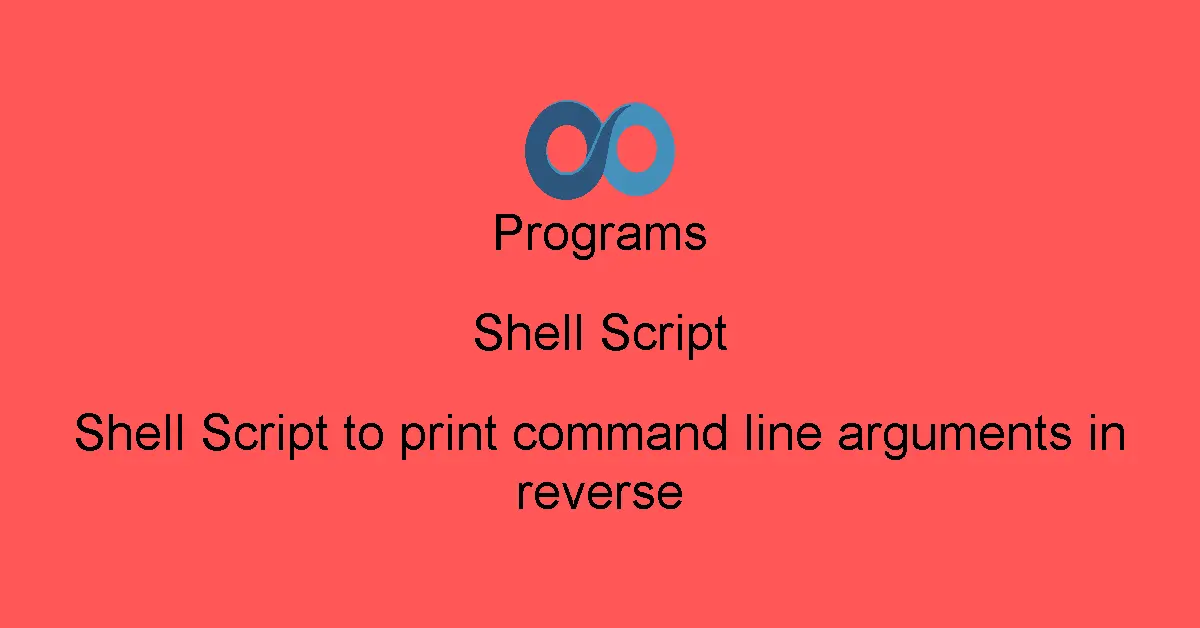 Programs

Shell Script

Shell Script to print command line arguments in reverse